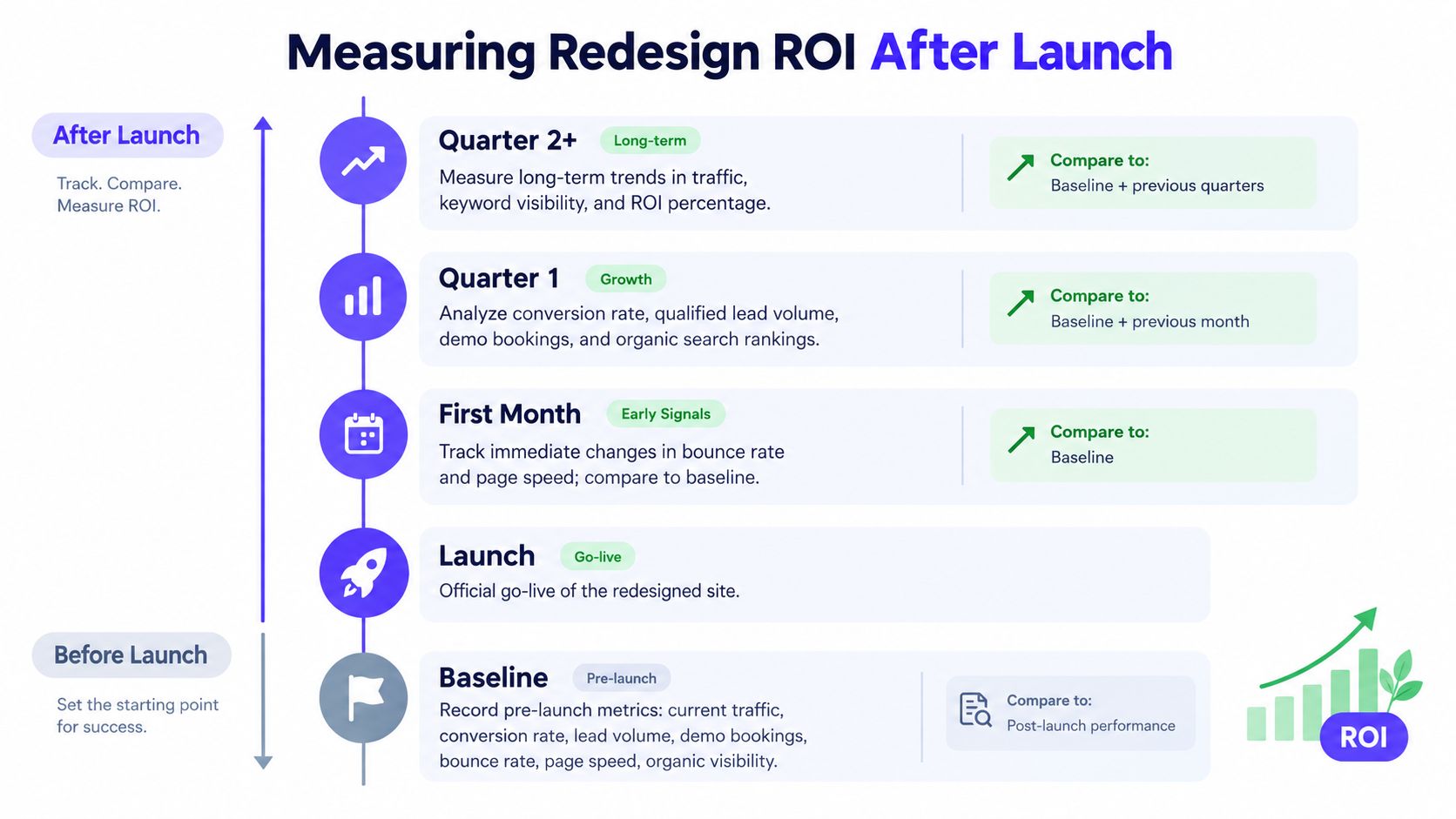 Measuring Redesign ROI After Launch

After Launch

Track. Compare. Measure ROI.

Quarter 2+ Long-term

Measure long-term trends in traffic, keyword visibility, and ROI percentage.

Compare to:
Baseline + previous quarters

Quarter 1 Growth

Analyze conversion rate, qualified lead volume, demo bookings, and organic search rankings.

Compare to:
Baseline + previous month

First Month Early Signals

Track immediate changes in bounce rate and page speed; compare to baseline.

Compare to:
Baseline

Launch Go-live

Official go-live of the redesigned site.

Before Launch

Set the starting point for success.

Baseline Pre-launch

Record pre-launch metrics: current traffic, conversion rate, lead volume, demo bookings, bounce rate, page speed, organic visibility.

Compare to:
Post-launch performance

ROI